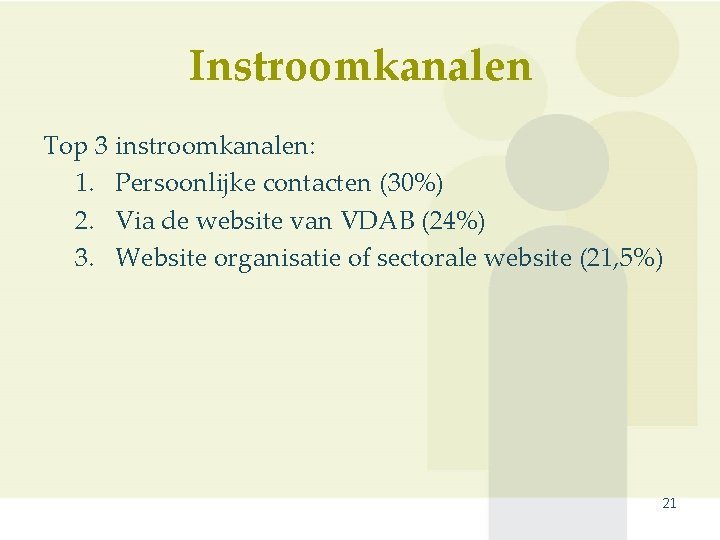 Instroomkanalen

Top 3 instroomkanalen:
1. Persoonlijke contacten (30%)
2. Via de website van VDAB (24%)
3. Website organisatie of sectorale website (21,5%)

21